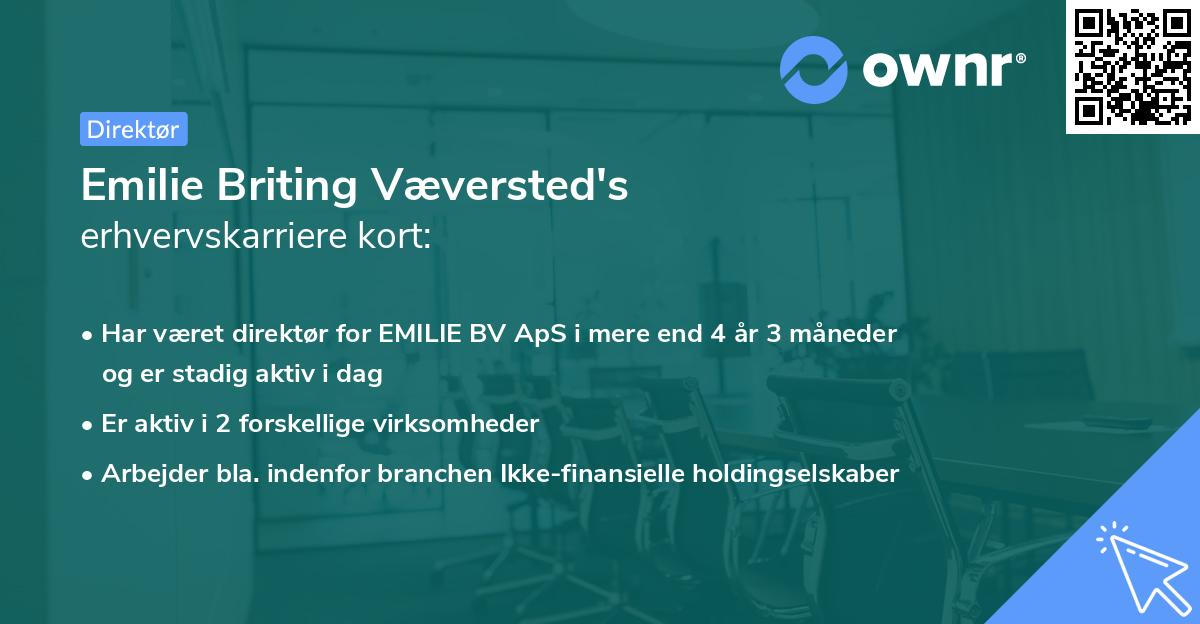 ownr®

Direktør

Emilie Briting Væversted's
erhvervskarriere kort:

• Har været direktør for EMILIE BV ApS i mere end 4 år 3 måneder og er stadig aktiv i dag
• Er aktiv i 2 forskellige virksomheder
• Arbejder bla. indenfor branchen Ikke-finansielle holdingselskaber